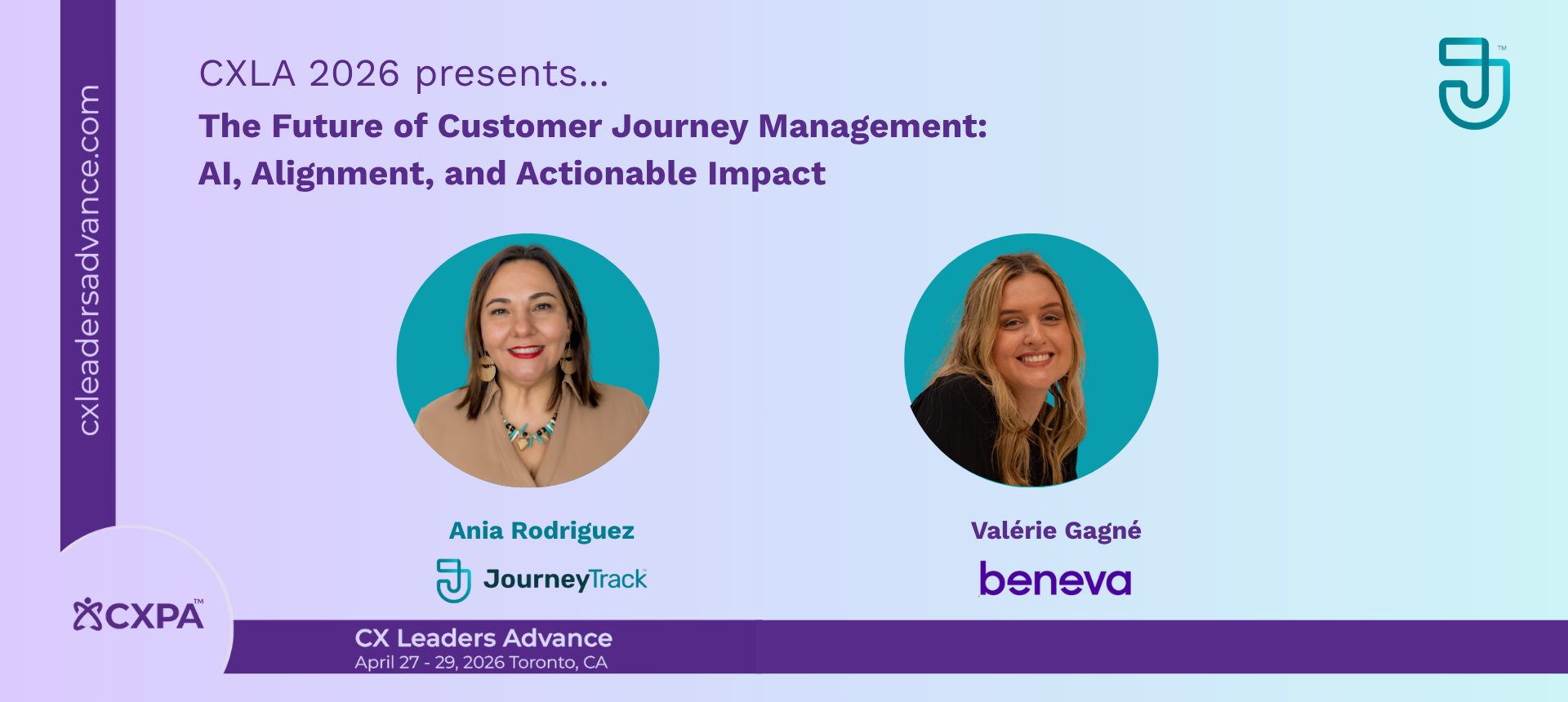 cxleadersadvance.com

CXLA 2026 presents...

The Future of Customer Journey Management: AI, Alignment, and Actionable Impact

™

Ania Rodriguez

JourneyTrack

Valérie Gagné

beneva

CXPA™

CX Leaders Advance
April 27 - 29, 2026 Toronto, CA